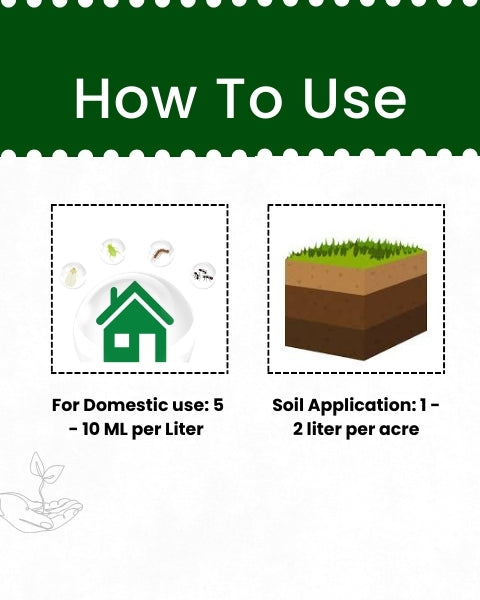 How To Use

For Domestic use: 5 - 10 ML per Liter

Soil Application: 1 - 2 liter per acre